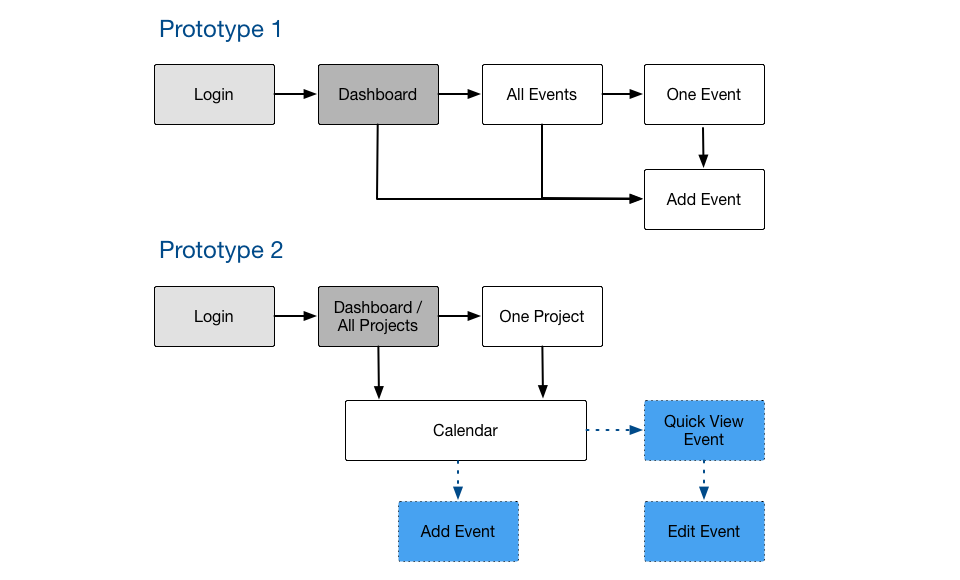 Prototype 1

Login

Dashboard

All Events

One Event

Add Event

Prototype 2

Login

Dashboard / All Projects

One Project

Calendar

Quick View Event

Add Event

Edit Event